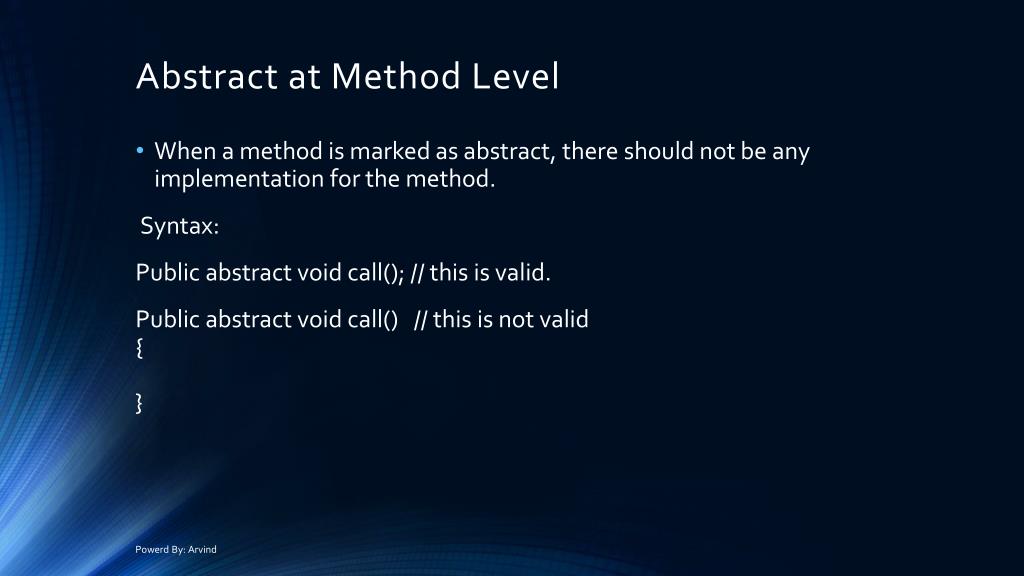 Abstract at Method Level

• When a method is marked as abstract, there should not be any implementation for the method.

Syntax:

Public abstract void call(); // this is valid.

Public abstract void call() // this is not valid
{

}

Powerd By: Arvind